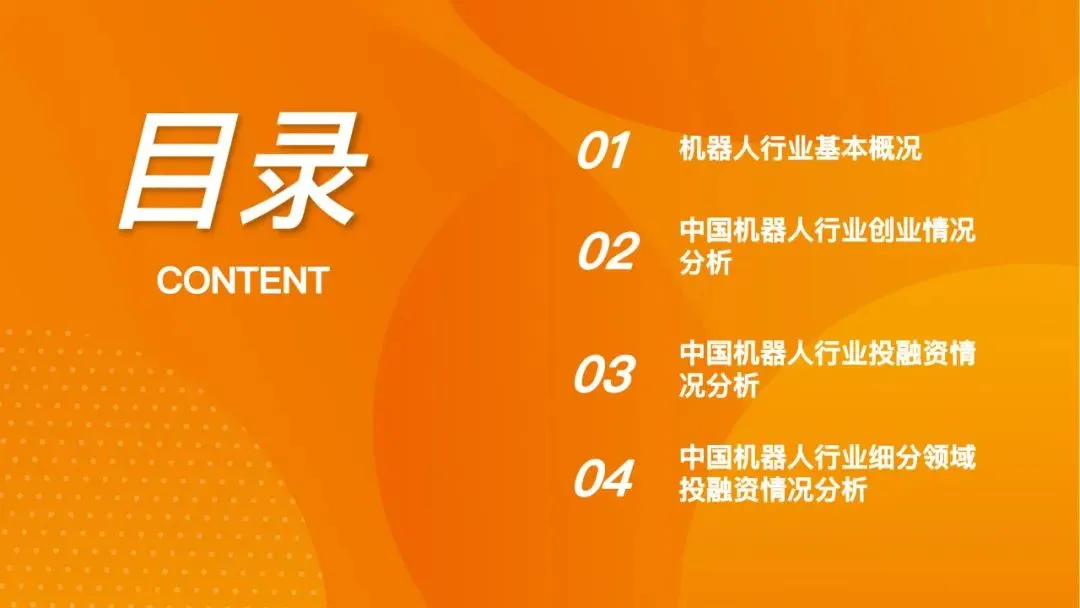 目录
CONTENT

01 机器人行业基本概况

02 中国机器人行业创业情况分析

03 中国机器人行业投融资情况分析

04 中国机器人行业细分领域投融资情况分析